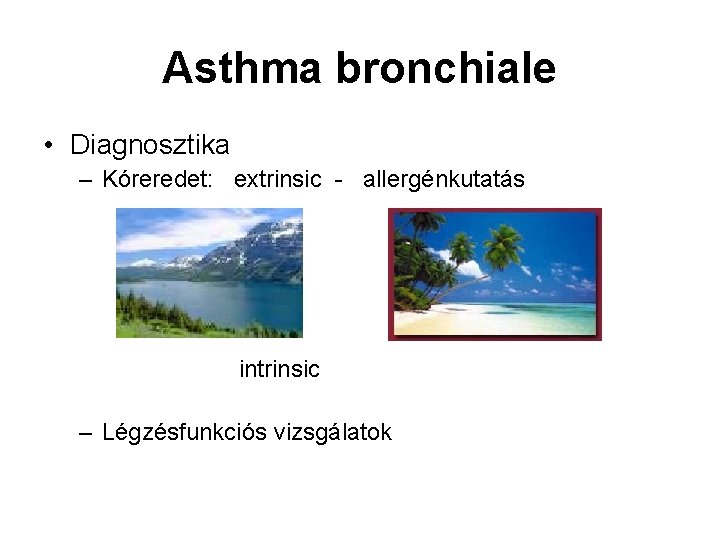 Asthma bronchiale

• Diagnosztika
– Kóreredet: extrinsic - allergénkutatás

intrinsic

– Légzésfunkciós vizsgálatok